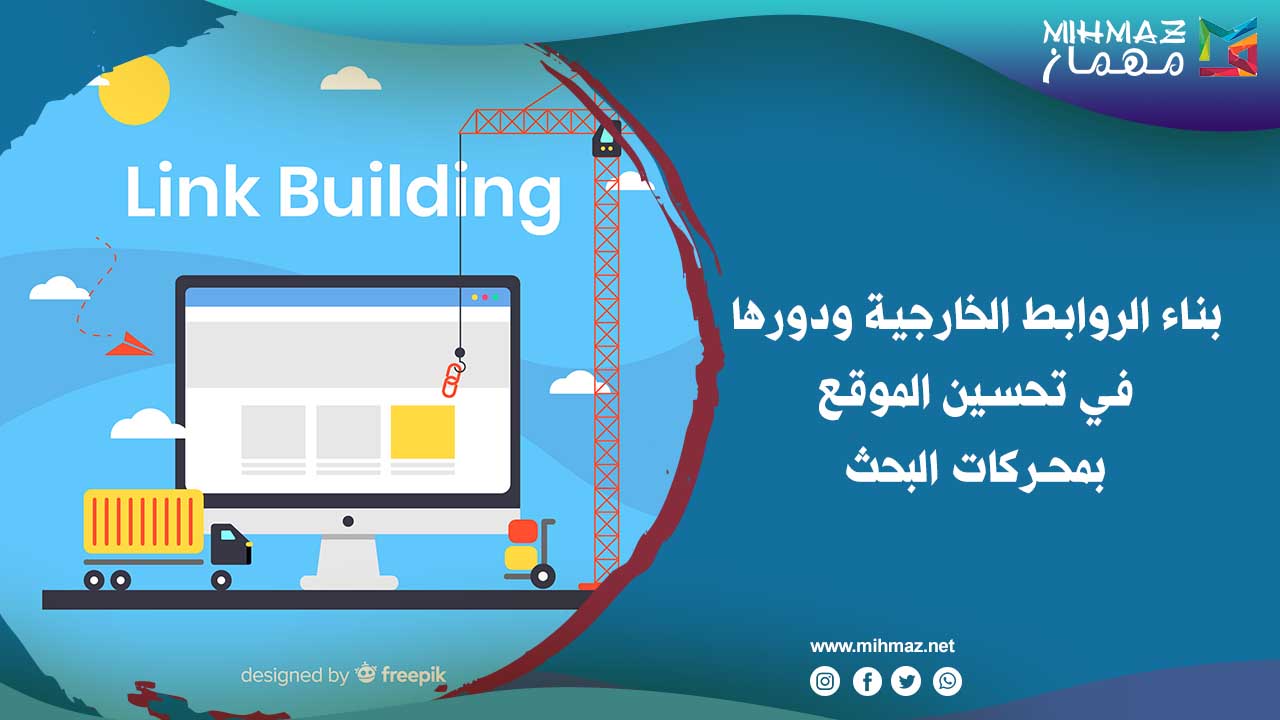 MIHMAZ
مهماز

Link Building

بناء الروابط الخارجية ودورها في تحسين الموقع بمحركات البحث

designed by freepik

www.mihmaz.net